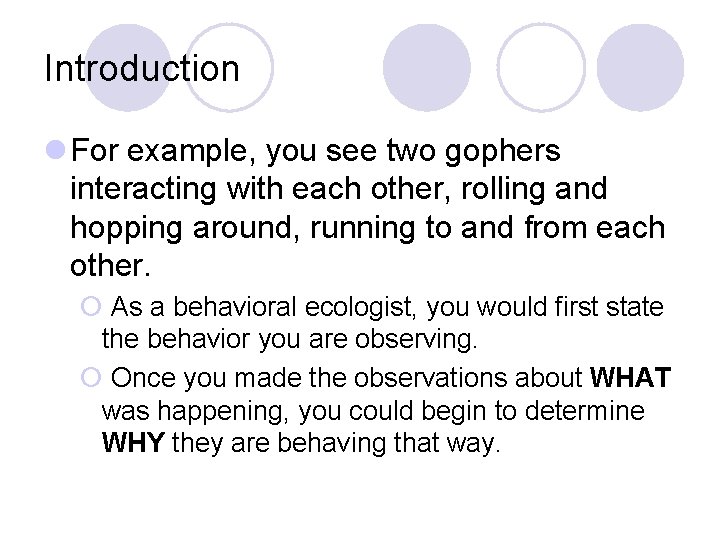 Introduction

For example, you see two gophers interacting with each other, rolling and hopping around, running to and from each other.

As a behavioral ecologist, you would first state the behavior you are observing.

Once you made the observations about WHAT was happening, you could begin to determine WHY they are behaving that way.